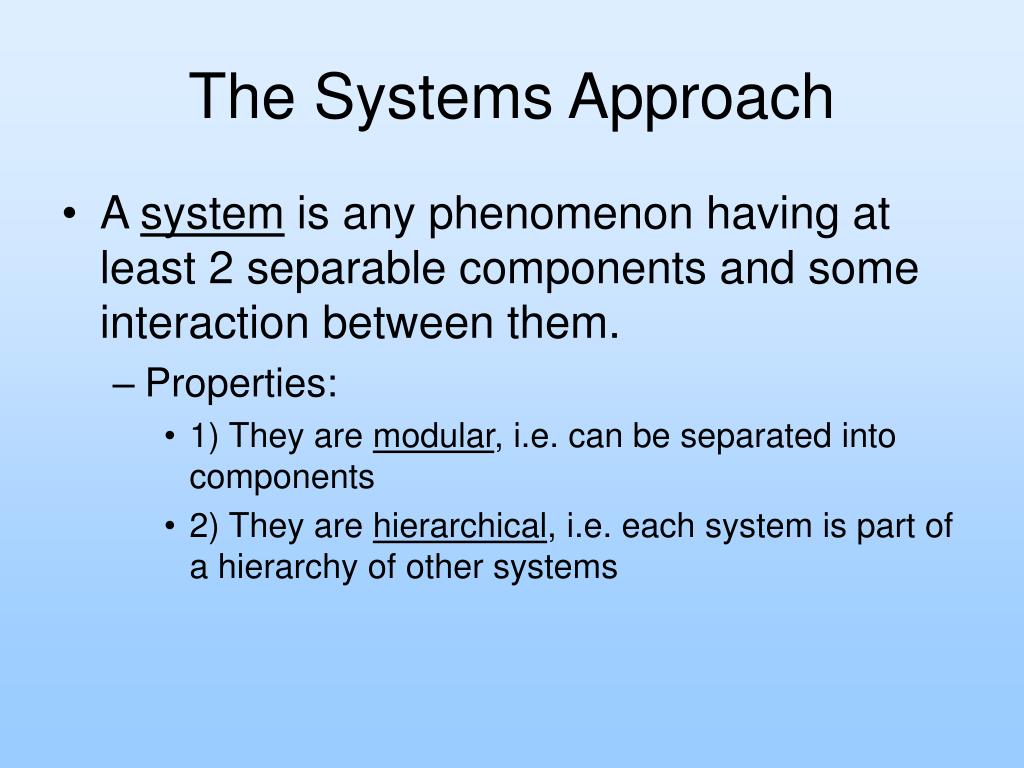 The Systems Approach

• A system is any phenomenon having at least 2 separable components and some interaction between them.

– Properties:

• 1) They are modular, i.e. can be separated into components

• 2) They are hierarchical, i.e. each system is part of a hierarchy of other systems